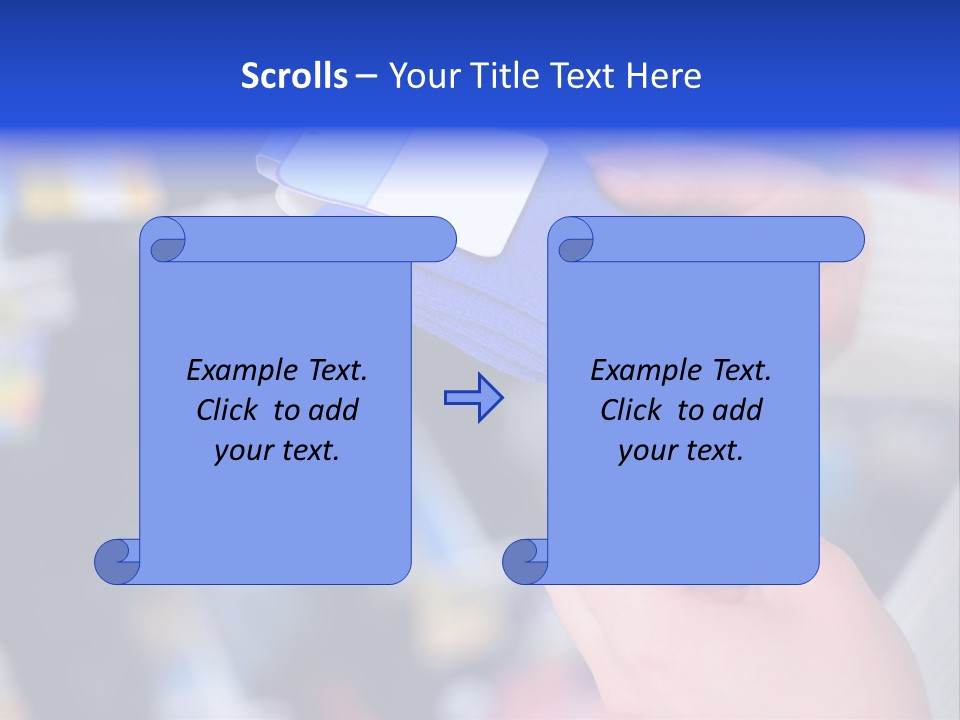 Scrolls – Your Title Text Here

Example Text. Click to add your text.

Example Text. Click to add your text.